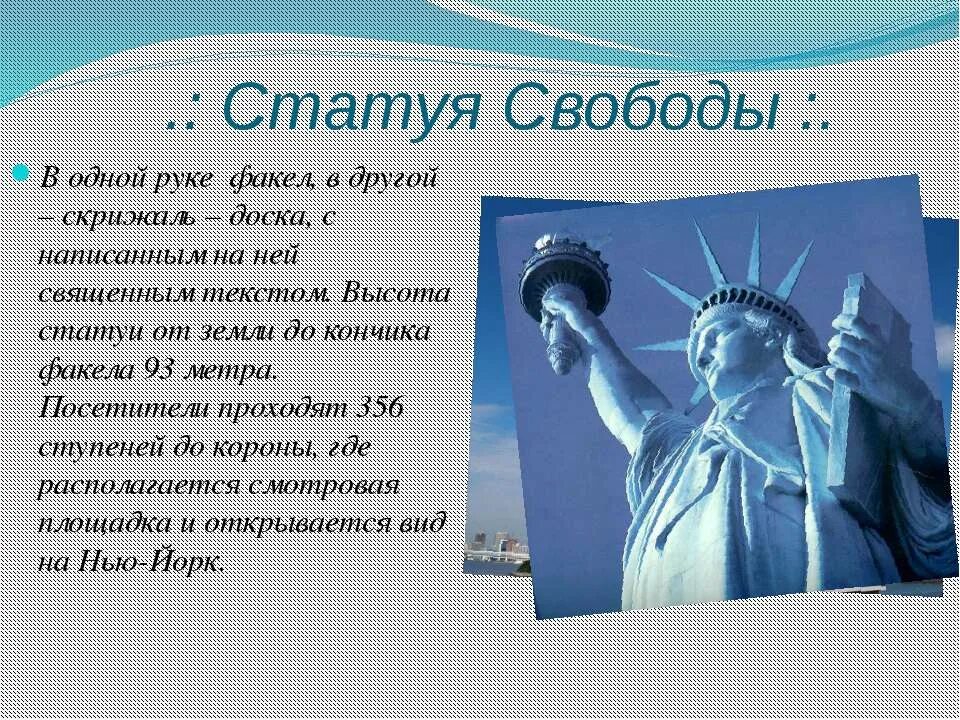 .: Статуя Свободы :.

В одной руке факел, в другой – скрижаль – доска, с написанным на ней священным текстом. Высота статуи от земли до кончика факела 93 метра. Посетители проходят 356 ступеней до короны, где располагается смотровая площадка и открывается вид на Нью-Йорк.